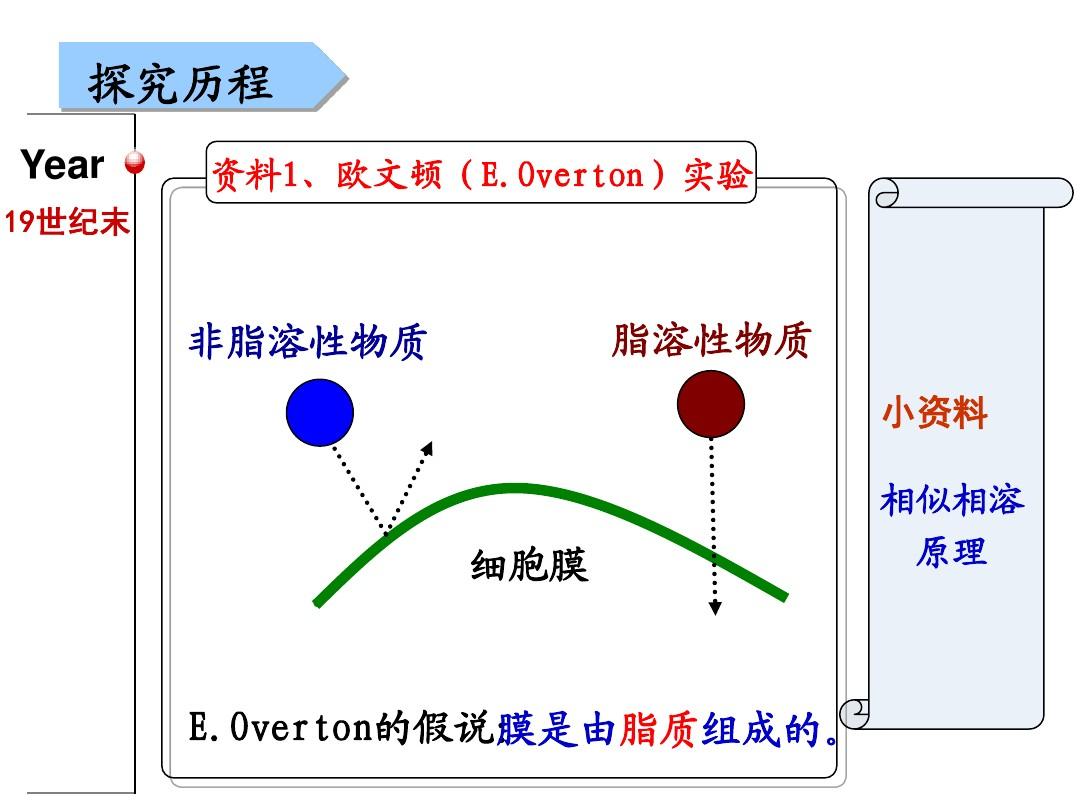 探究历程

Year

19世纪末

资料1、欧文顿（E.Overton）实验

非脂溶性物质

脂溶性物质

细胞膜

E.Overton的假说膜是由脂质组成的。

小资料

相似相溶原理